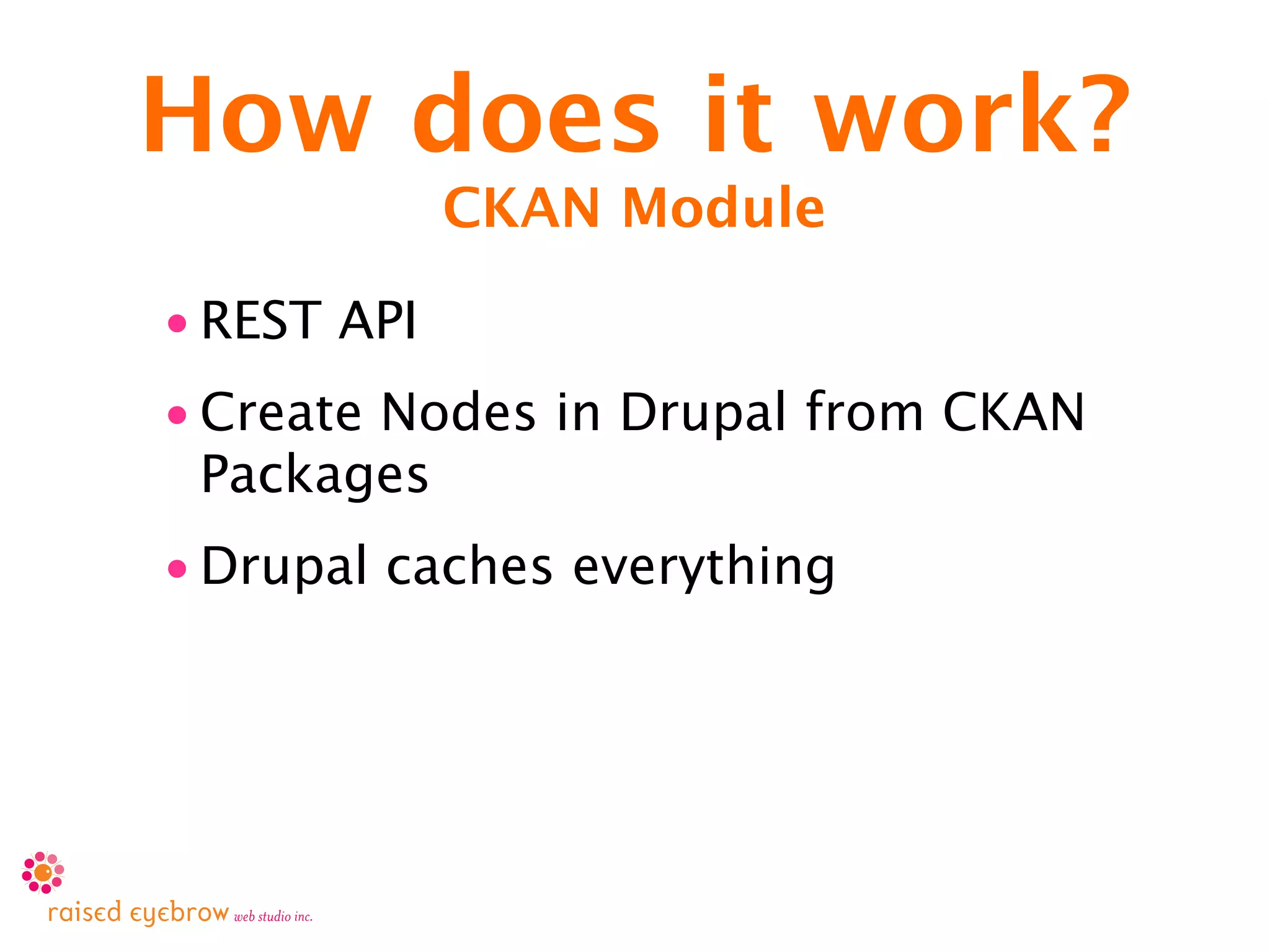 How does it work?
CKAN Module

• REST API

• Create Nodes in Drupal from CKAN Packages

• Drupal caches everything

raised eyebrow web studio inc.